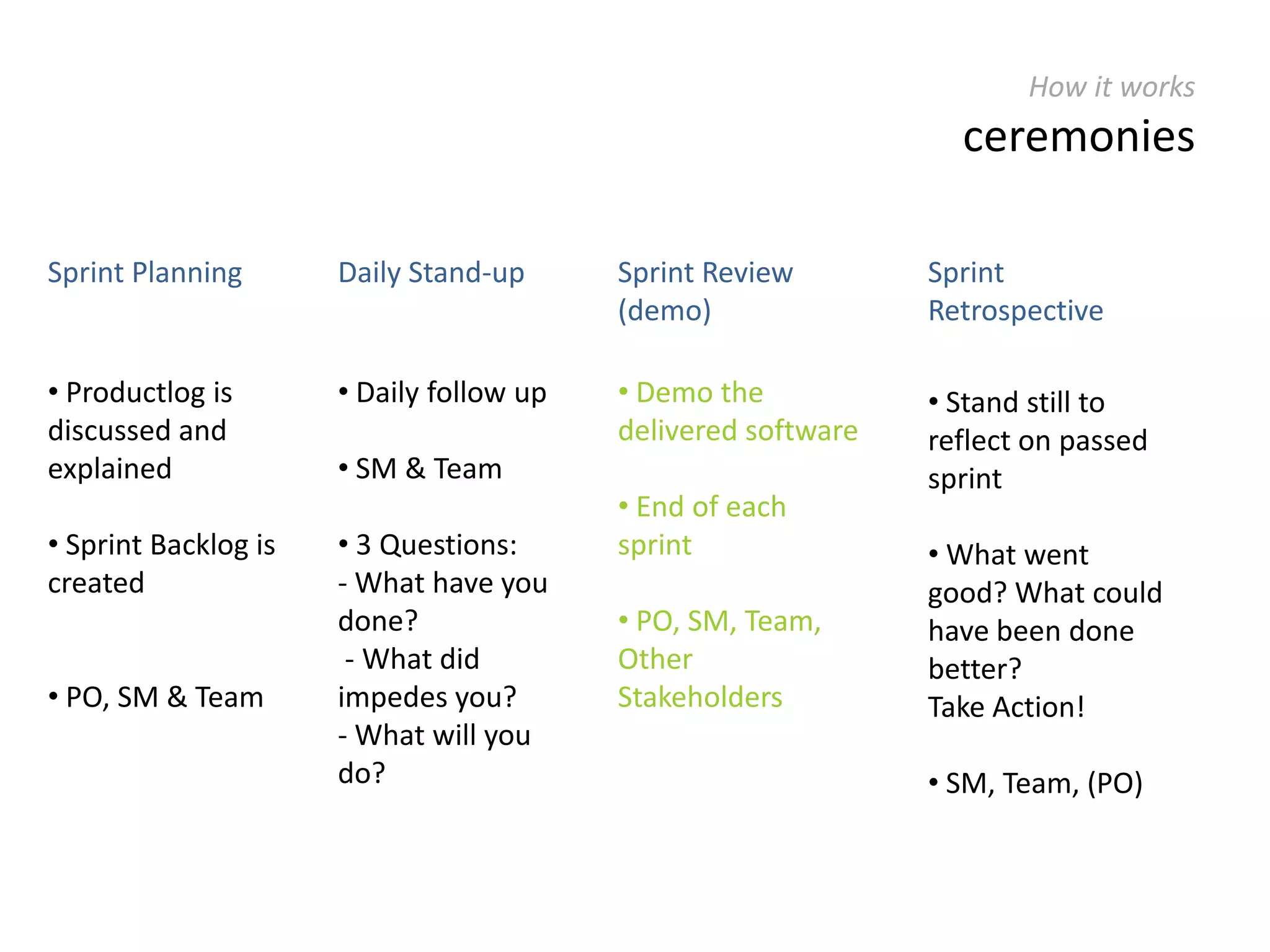 How it works

ceremonies

Sprint Planning

• Productlog is discussed and explained

• Sprint Backlog is created

• PO, SM & Team

Daily Stand-up

• Daily follow up

• SM & Team

• 3 Questions:
- What have you done?
- What did impedes you?
- What will you do?

Sprint Review (demo)

• Demo the delivered software

• End of each sprint

• PO, SM, Team, Other Stakeholders

Sprint Retrospective

• Stand still to reflect on passed sprint

• What went good? What could have been done better?
Take Action!

• SM, Team, (PO)